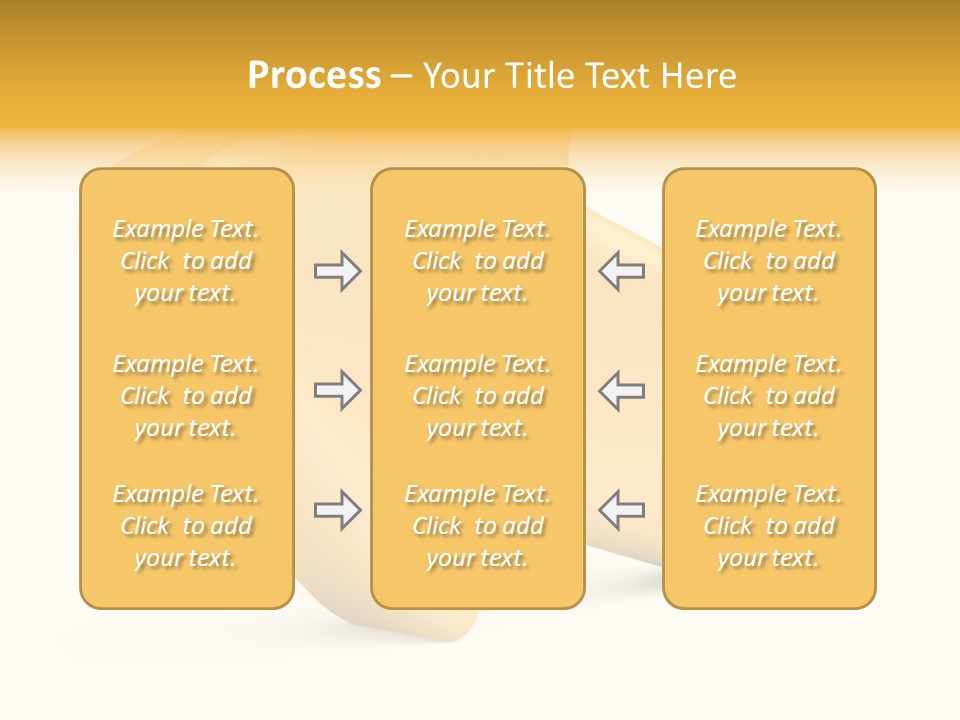 Process – Your Title Text Here

Example Text. Click to add your text.

Example Text. Click to add your text.

Example Text. Click to add your text.

Example Text. Click to add your text.

Example Text. Click to add your text.

Example Text. Click to add your text.

Example Text. Click to add your text.

Example Text. Click to add your text.

Example Text. Click to add your text.